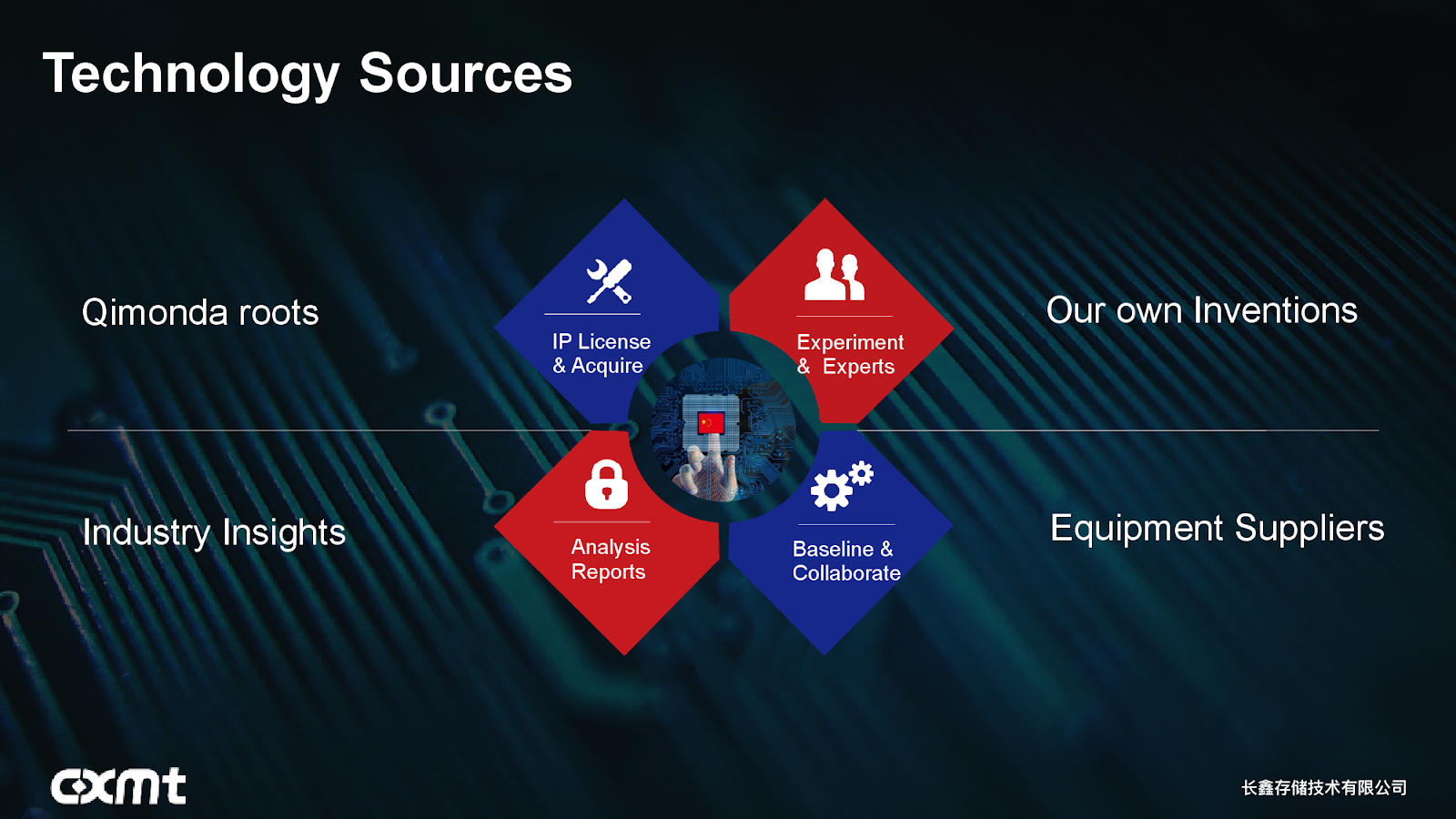 Technology Sources

Qimonda roots

IP License & Acquire

Experiment & Experts

Our own Inventions

Industry Insights

Analysis Reports

Baseline & Collaborate

Equipment Suppliers

cxmt

长鑫存储技术有限公司